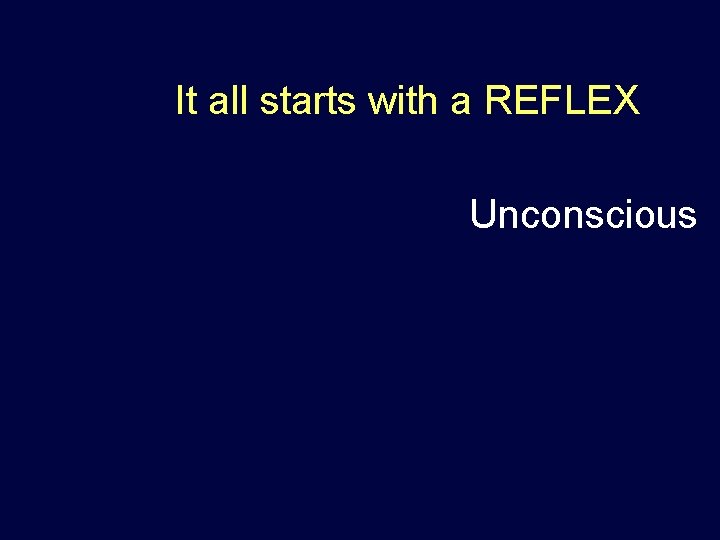 It all starts with a REFLEX

Unconscious